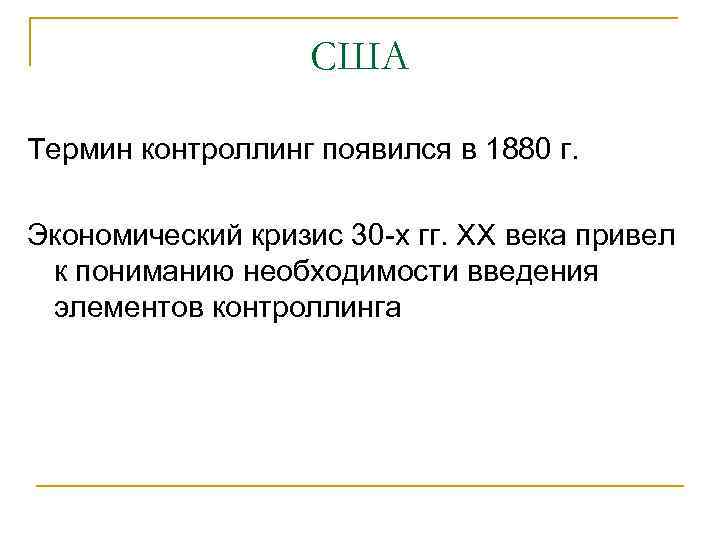 США

Термин контроллинг появился в 1880 г.

Экономический кризис 30-х гг. XX века привел к пониманию необходимости введения элементов контроллинга